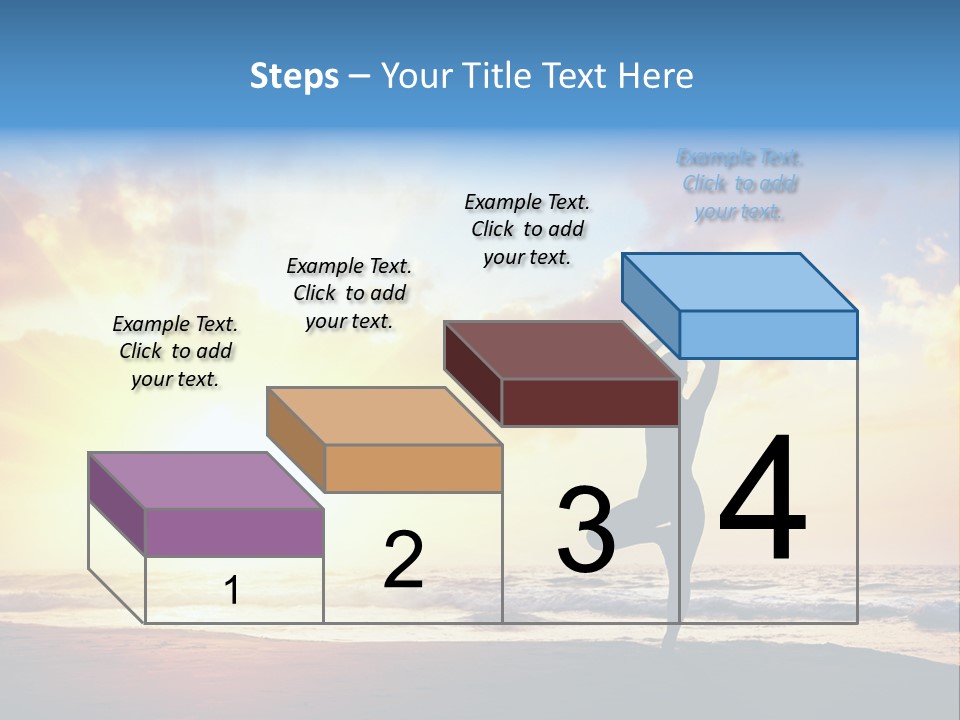 Steps – Your Title Text Here

Example Text. Click to add your text.

Example Text. Click to add your text.

Example Text. Click to add your text.

Example Text. Click to add your text.

1

2

3

4